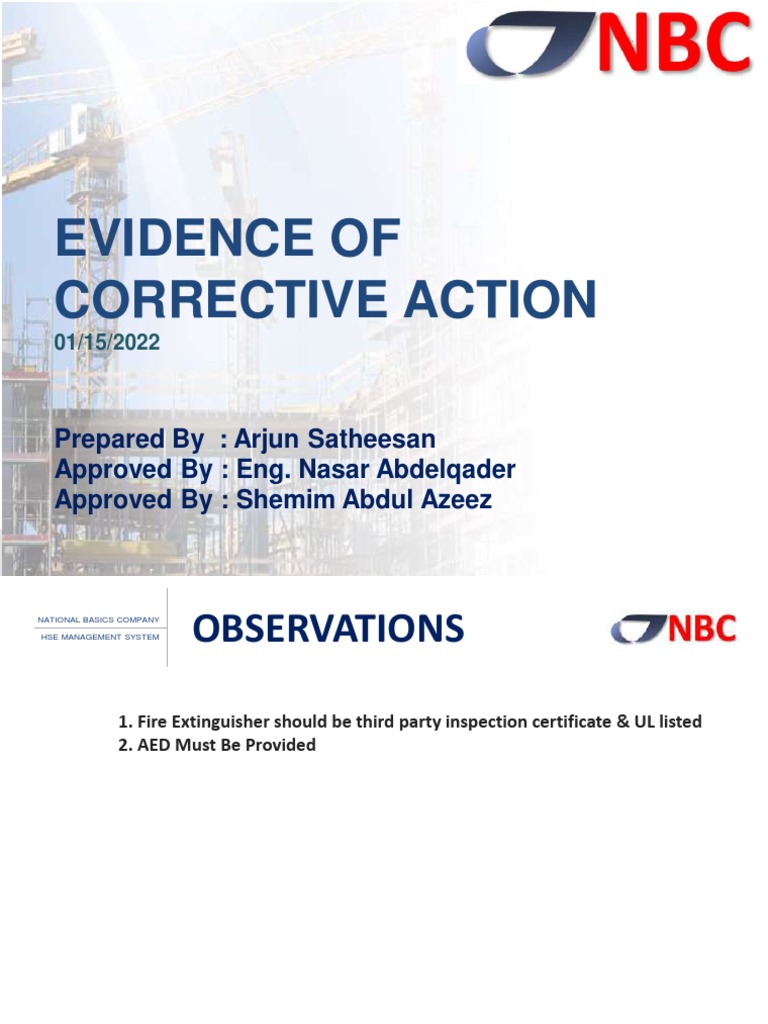 NBC

EVIDENCE OF CORRECTIVE ACTION
01/15/2022

Prepared By : Arjun Satheesan
Approved By : Eng. Nasar Abdelqader
Approved By : Shemim Abdul Azeez

NATIONAL BASICS COMPANY
HSE MANAGEMENT SYSTEM

OBSERVATIONS

NBC

1. Fire Extinguisher should be third party inspection certificate & UL listed
2. AED Must Be Provided